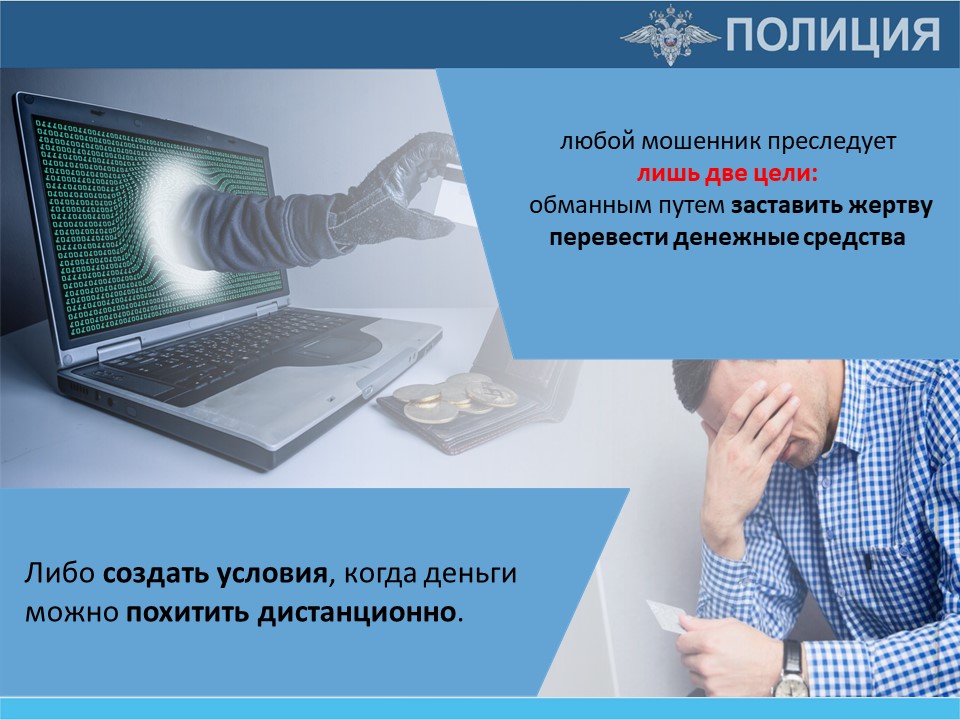 ПОЛИЦИЯ

любой мошенник преследует
лишь две цели:
обманным путем заставить жертву перевести денежные средства

Либо создать условия, когда деньги можно похитить дистанционно.